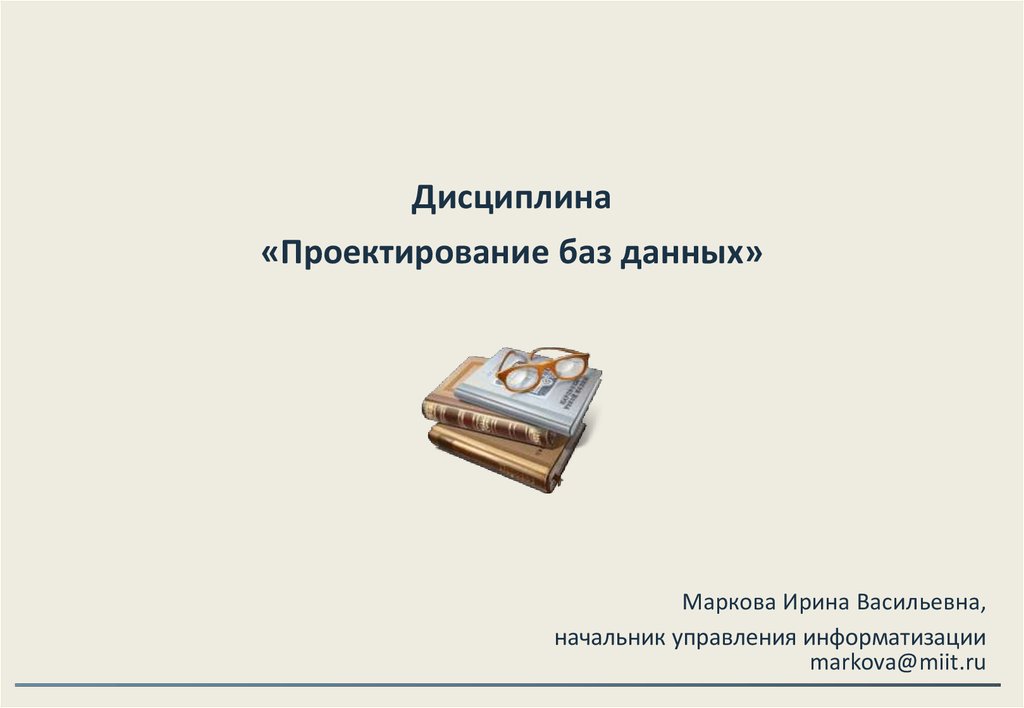 Дисциплина
«Проектирование баз данных»

Маркова Ирина Васильевна,
начальник управления информатизации
markova@miit.ru